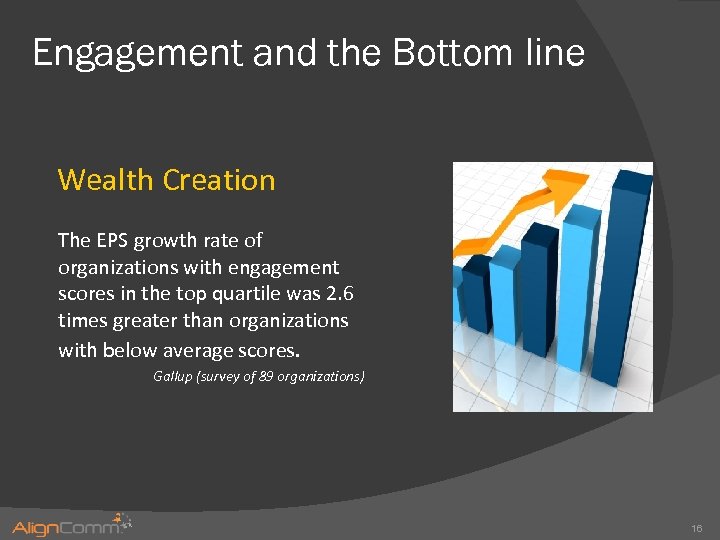 Engagement and the Bottom line

Wealth Creation

The EPS growth rate of organizations with engagement scores in the top quartile was 2.6 times greater than organizations with below average scores.

Gallup (survey of 89 organizations)

AlignComm

16